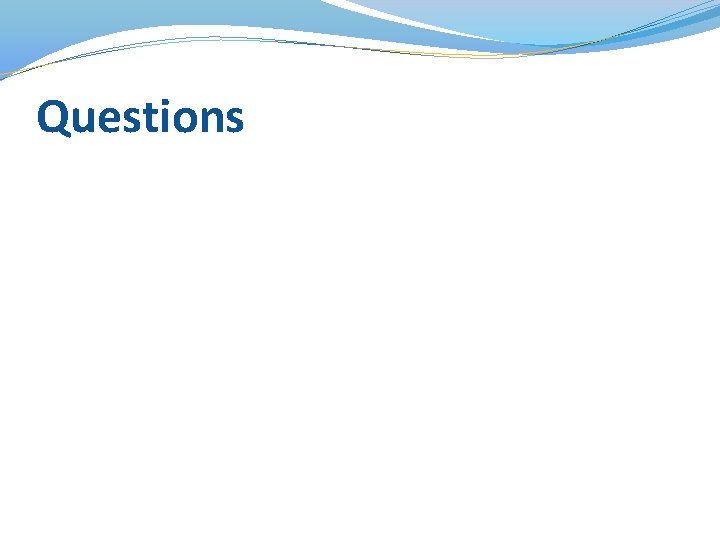 Questions